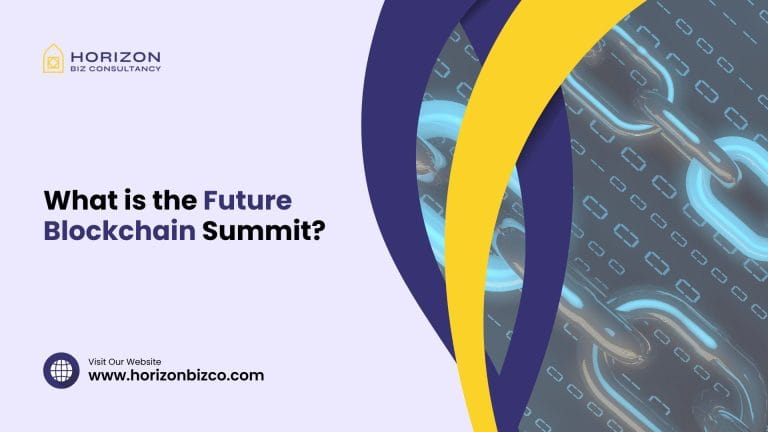 HORIZON
BIZ CONSULTANCY

What is the Future Blockchain Summit?

Visit Our Website
www.horizonbizco.com